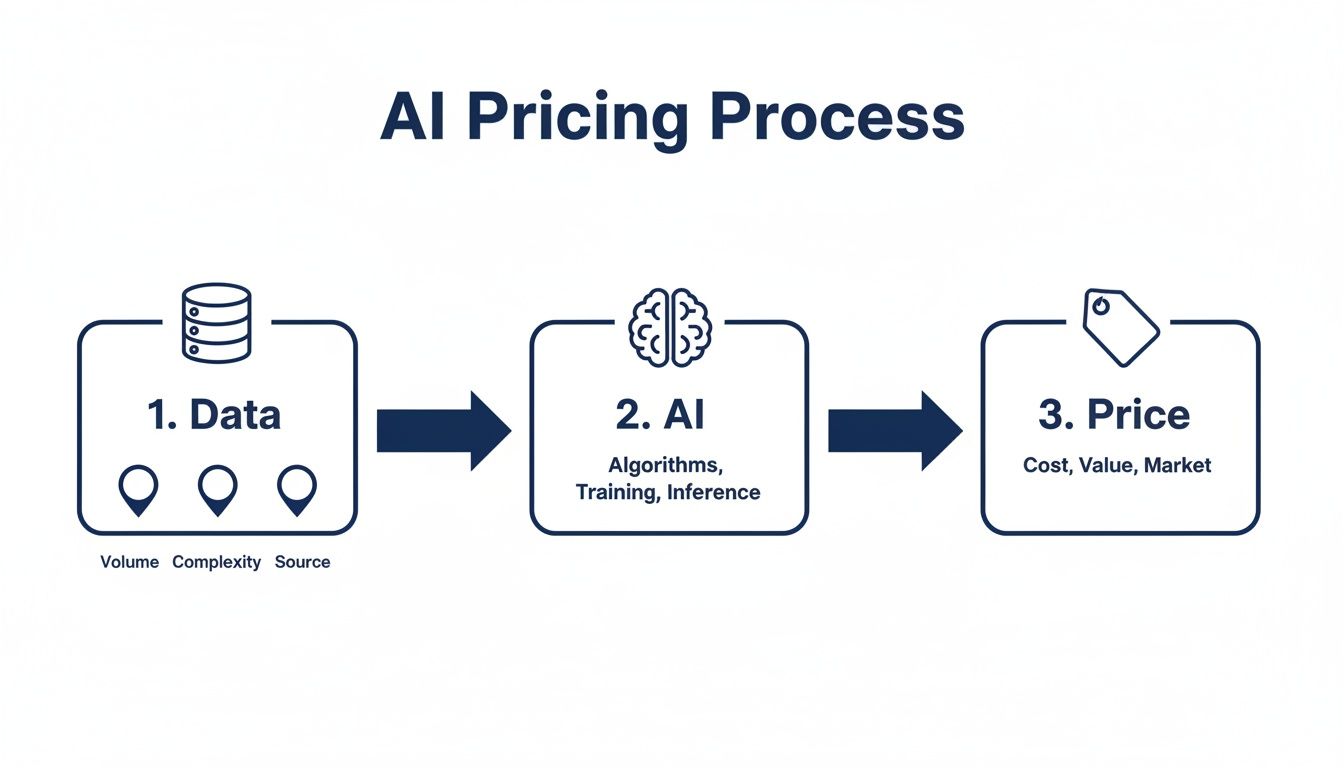 AI Pricing Process

1. Data

Volume Complexity Source

2. AI

Algorithms, Training, Inference

3. Price

Cost, Value, Market